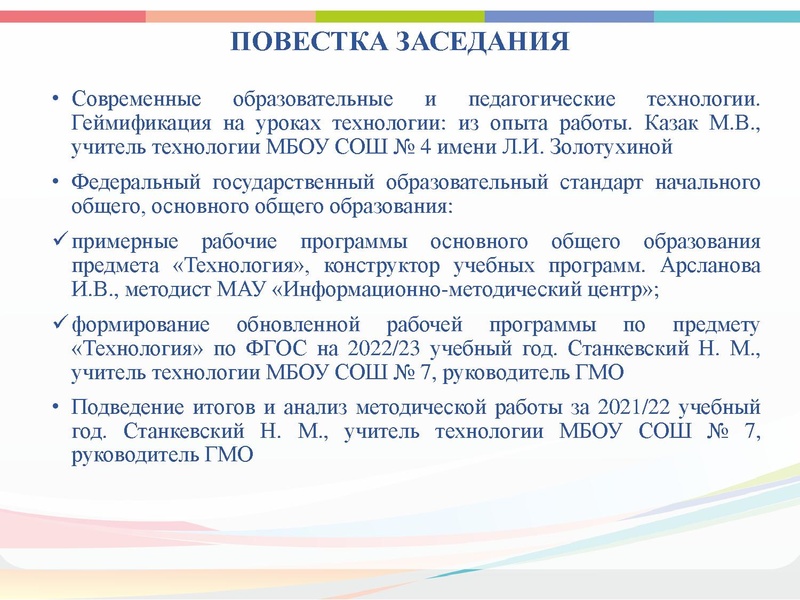 ПОВЕСТКА ЗАСЕДАНИЯ

• Современные образовательные и педагогические технологии. Геймификация на уроках технологии: из опыта работы. Казак М.В., учитель технологии МБОУ СОШ № 4 имени Л.И. Золотухиной

• Федеральный государственный образовательный стандарт начального общего, основного общего образования:

✓ примерные рабочие программы основного общего образования предмета «Технология», конструктор учебных программ. Арсланова И.В., методист МАУ «Информационно-методический центр»;

✓ формирование обновленной рабочей программы по предмету «Технология» по ФГОС на 2022/23 учебный год. Станкевский Н. М., учитель технологии МБОУ СОШ № 7, руководитель ГМО

• Подведение итогов и анализ методической работы за 2021/22 учебный год. Станкевский Н. М., учитель технологии МБОУ СОШ № 7, руководитель ГМО